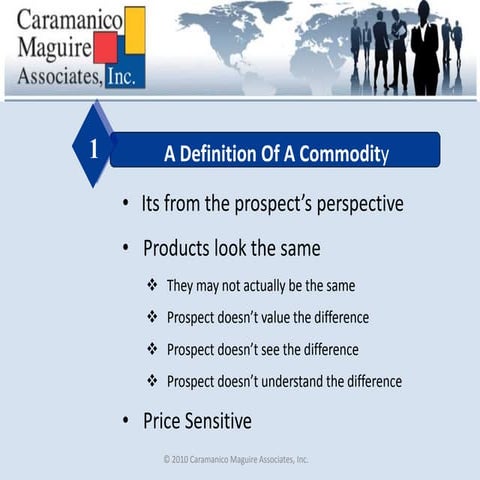 Caramanico Maguire Associates, Inc.

1

A Definition Of A Commodity

• Its from the prospect's perspective

• Products look the same

❖ They may not actually be the same

❖ Prospect doesn't value the difference

❖ Prospect doesn't see the difference

❖ Prospect doesn't understand the difference

• Price Sensitive

© 2010 Caramanico Maguire Associates, Inc.